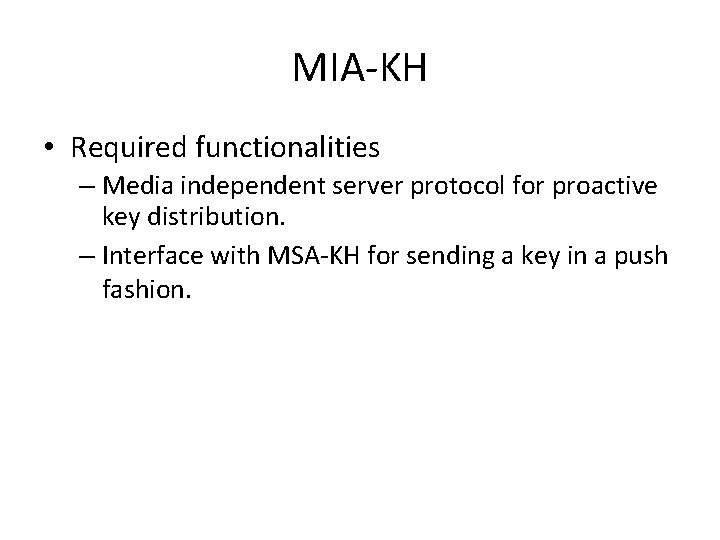 MIA-KH

• Required functionalities
– Media independent server protocol for proactive key distribution.
– Interface with MSA-KH for sending a key in a push fashion.